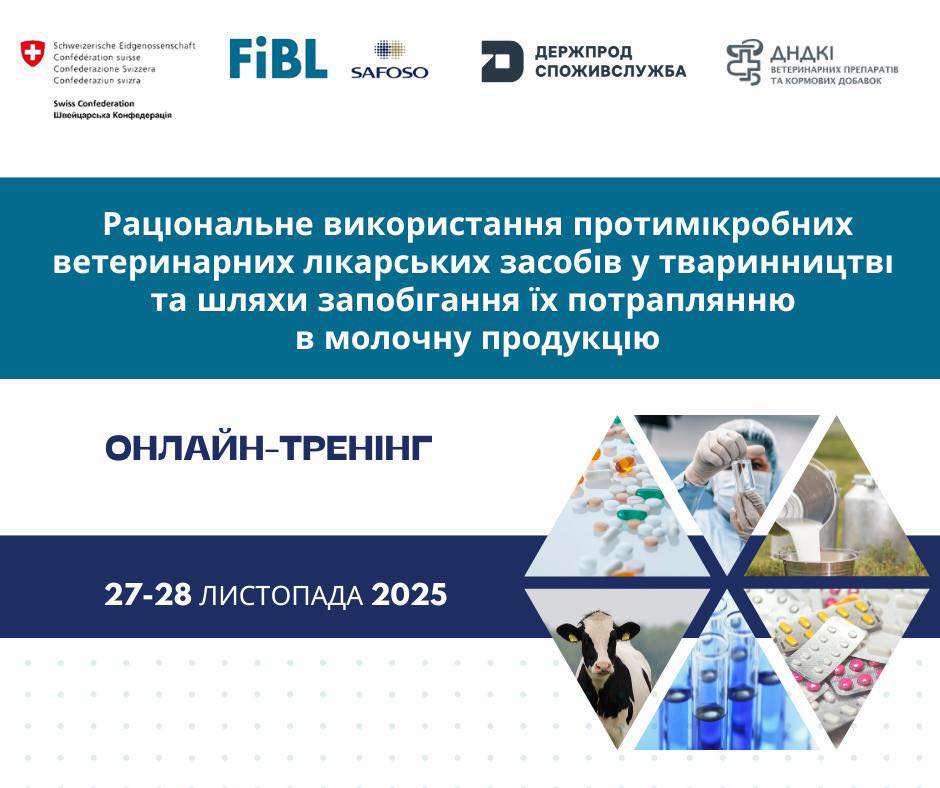 Schweizerische Eidgenossenschaft
Confédération suisse
Confederazione Svizzera
Confederaziun svizra

Swiss Confederation
Швейцарська Конфедерація

FiBL

SAFOSO

ДЕРЖПРОД
СПОЖИВСЛУЖБА

ДНДКІ
ВЕТЕРИНАРНИХ ПРЕПАРАТІВ
ТА КОРМОВИХ ДОБАВОК

Раціональне використання протимікробних ветеринарних лікарських засобів у тваринництві та шляхи запобігання їх потраплянню в молочну продукцію

ОНЛАЙН-ТРЕНІНГ

27-28 ЛИСТОПАДА 2025